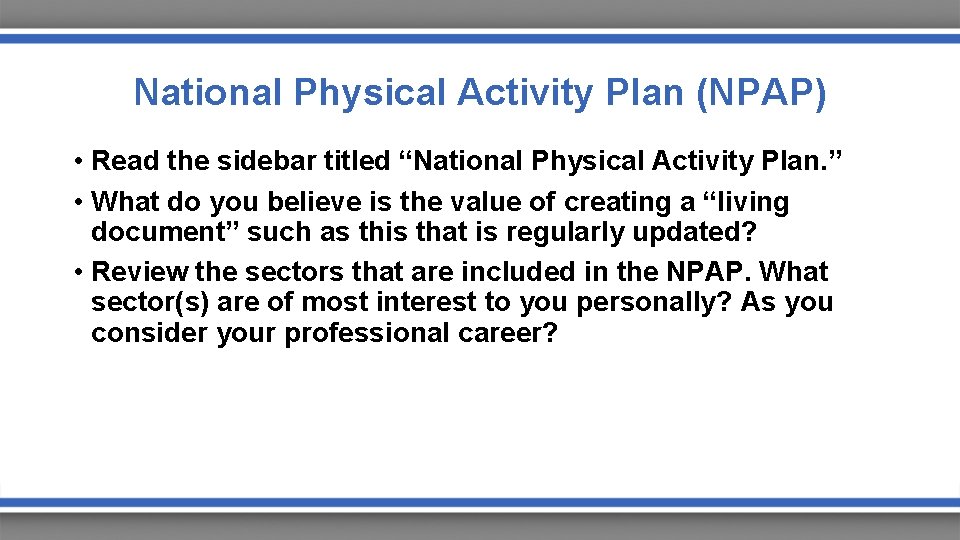 National Physical Activity Plan (NPAP)

• Read the sidebar titled “National Physical Activity Plan.”

• What do you believe is the value of creating a “living document” such as this that is regularly updated?

• Review the sectors that are included in the NPAP. What sector(s) are of most interest to you personally? As you consider your professional career?